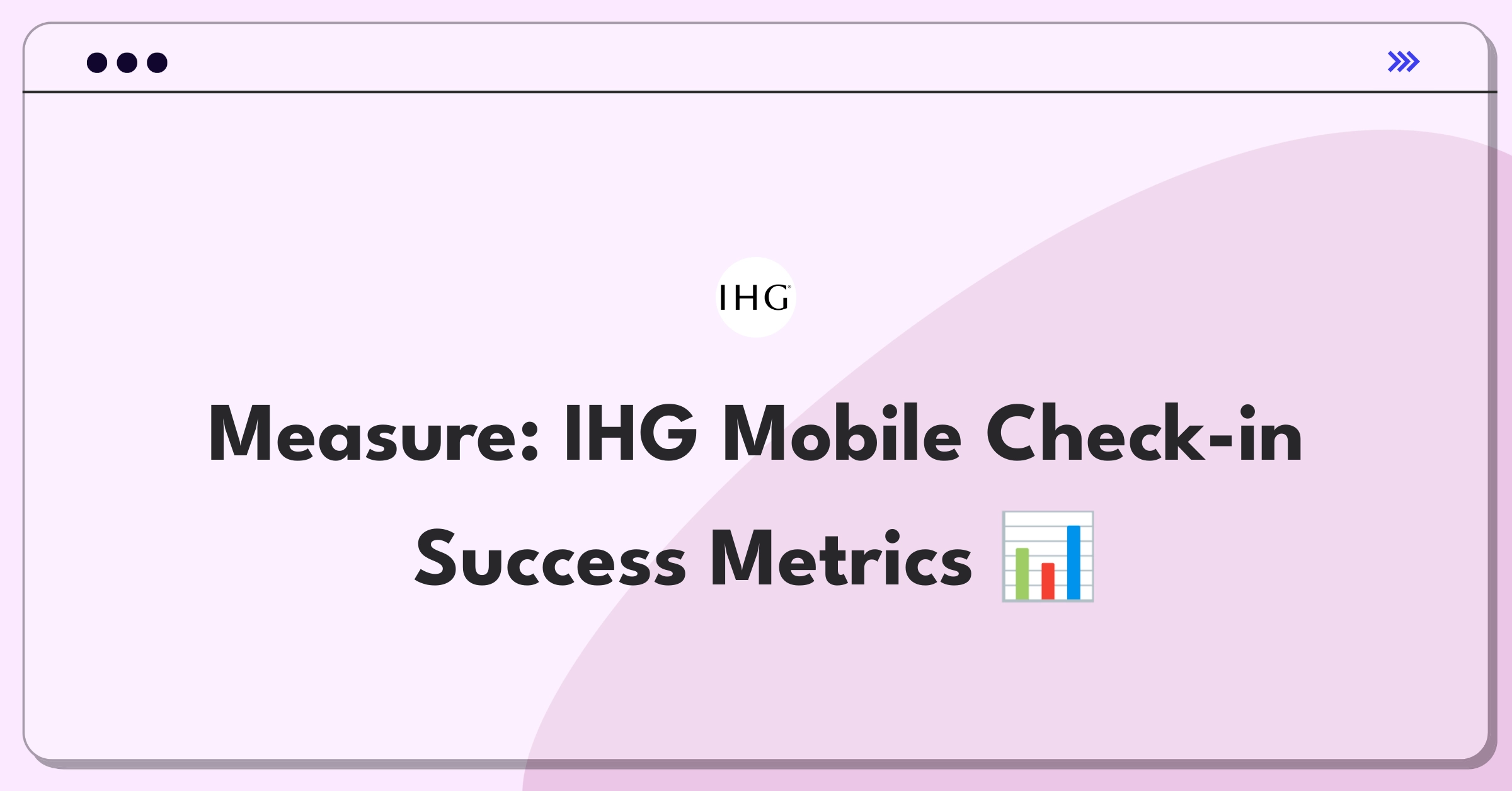 IHG

Measure: IHG Mobile Check-in Success Metrics 📊